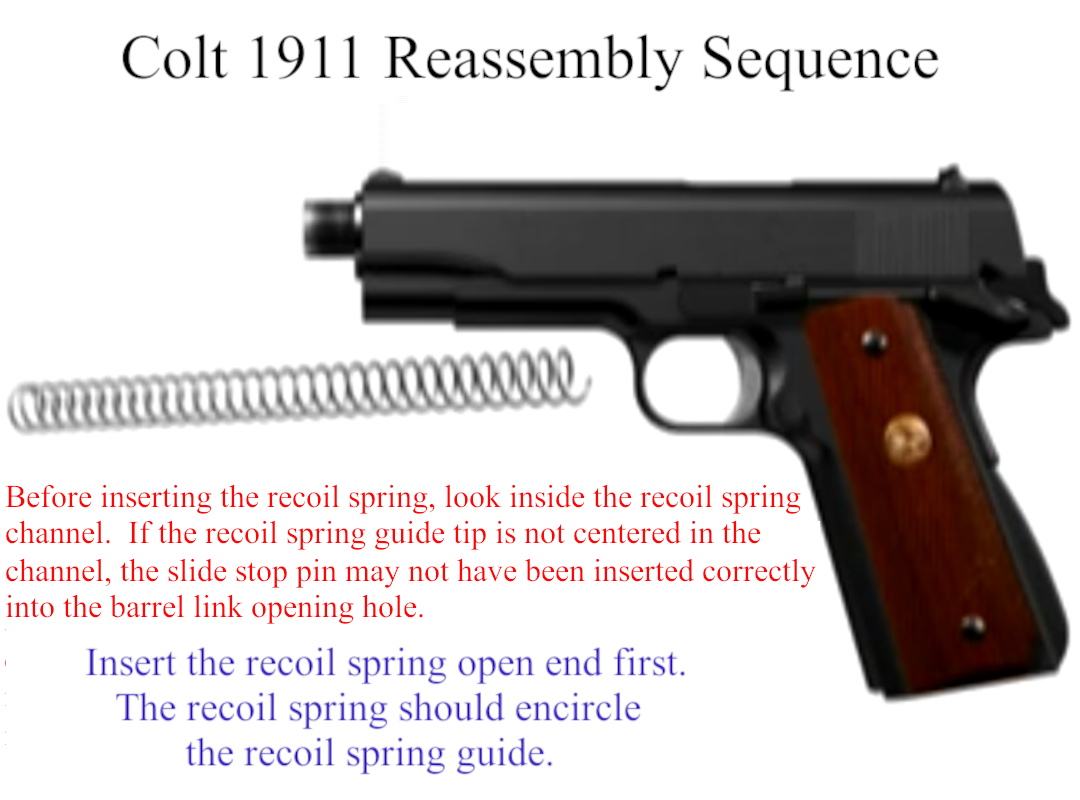 Colt 1911 Reassembly Sequence

Before inserting the recoil spring, look inside the recoil spring channel. If the recoil spring guide tip is not centered in the channel, the slide stop pin may not have been inserted correctly into the barrel link opening hole.

Insert the recoil spring open end first. The recoil spring should encircle the recoil spring guide.